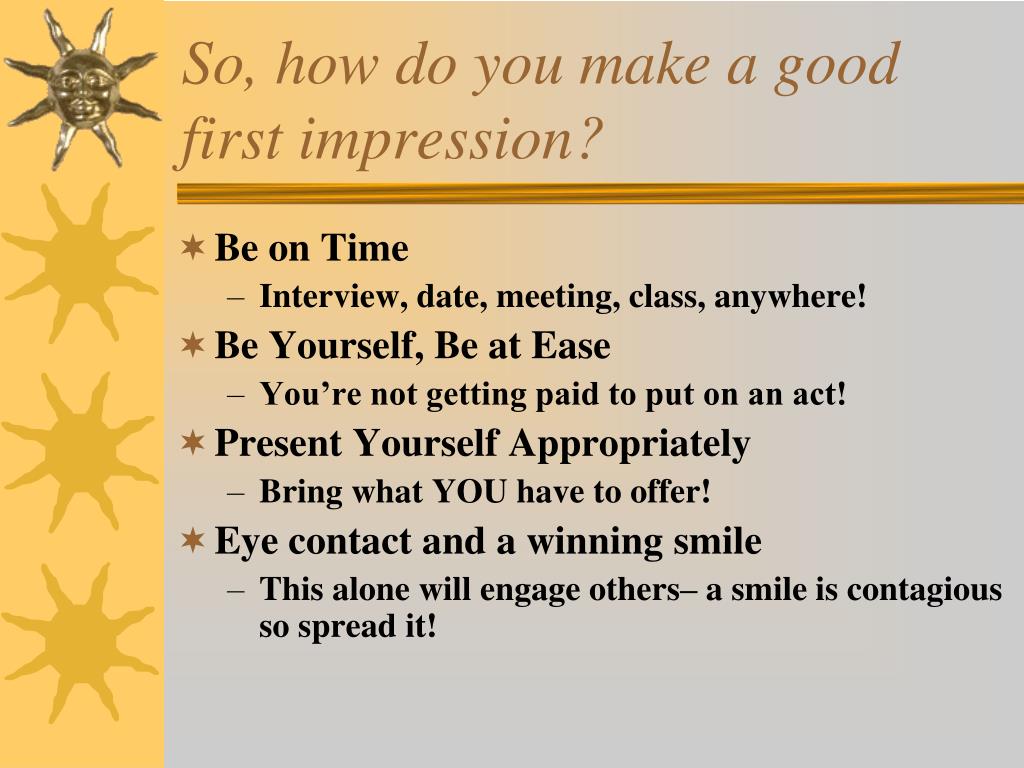 So, how do you make a good first impression?

Be on Time
– Interview, date, meeting, class, anywhere!

Be Yourself, Be at Ease
– You’re not getting paid to put on an act!

Present Yourself Appropriately
– Bring what YOU have to offer!

Eye contact and a winning smile
– This alone will engage others– a smile is contagious so spread it!